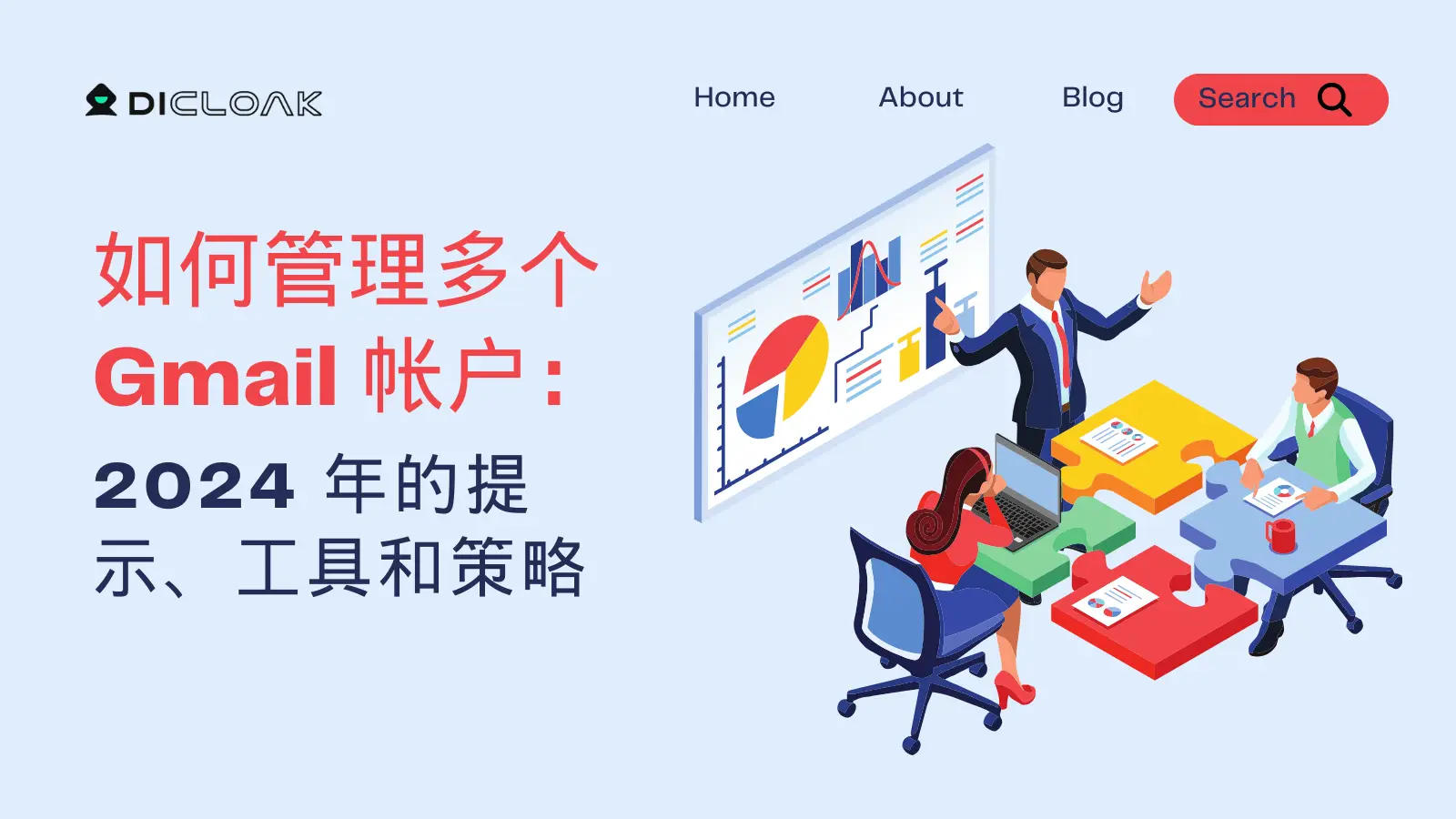 DICLOAK

Home About Blog Search

如何管理多个 Gmail 帐户：

2024 年的提示、工具和策略